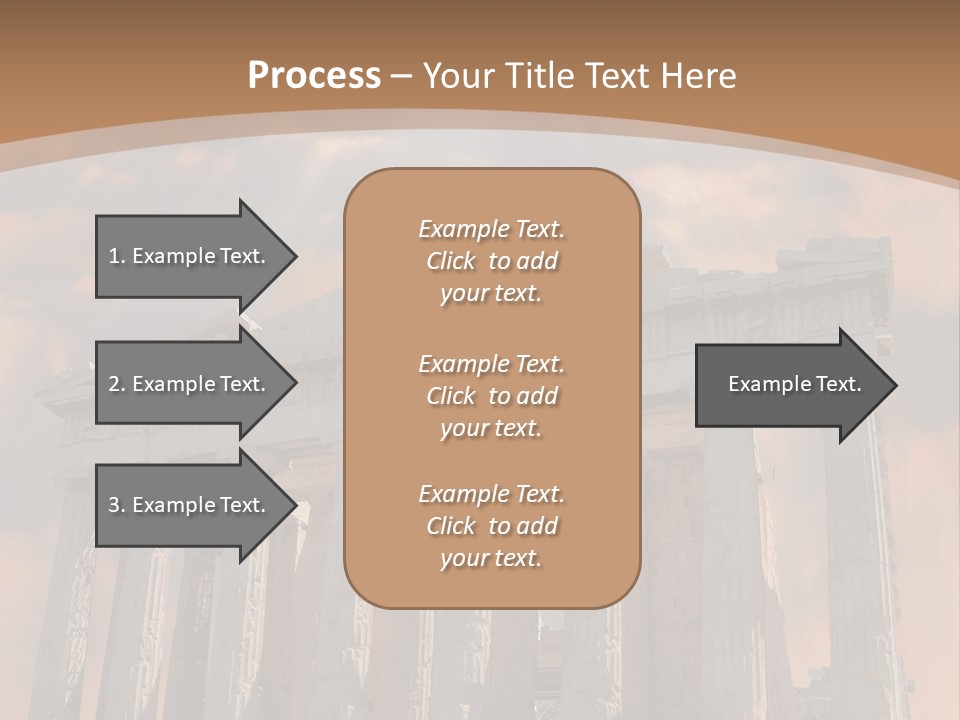 Process – Your Title Text Here

1. Example Text.

2. Example Text.

3. Example Text.

Example Text. Click to add your text.

Example Text. Click to add your text.

Example Text. Click to add your text.

Example Text.